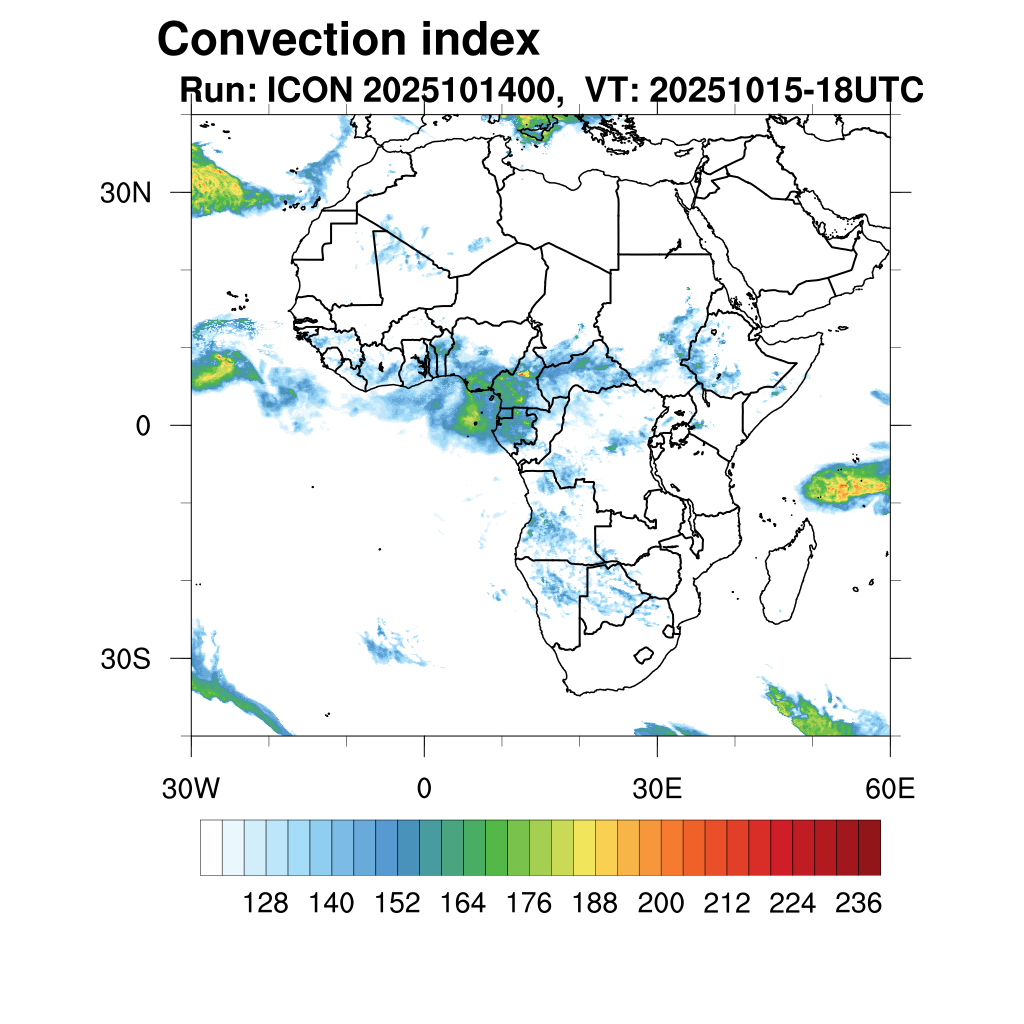 Convection index
Run: ICON 2025101400,  VT: 20251015-18UTC

30N
0
30S
30W
0
30E
60E

128 140 152 164 176 188 200 212 224 236